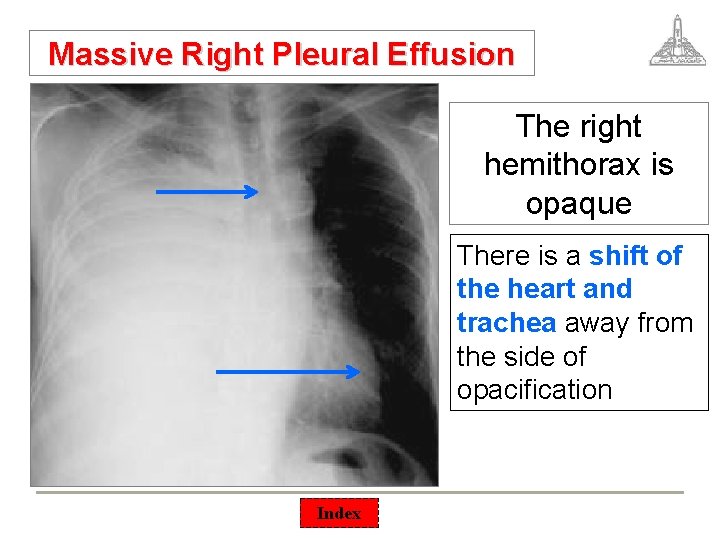 Massive Right Pleural Effusion

The right hemithorax is opaque

There is a shift of the heart and trachea away from the side of opacification

Index